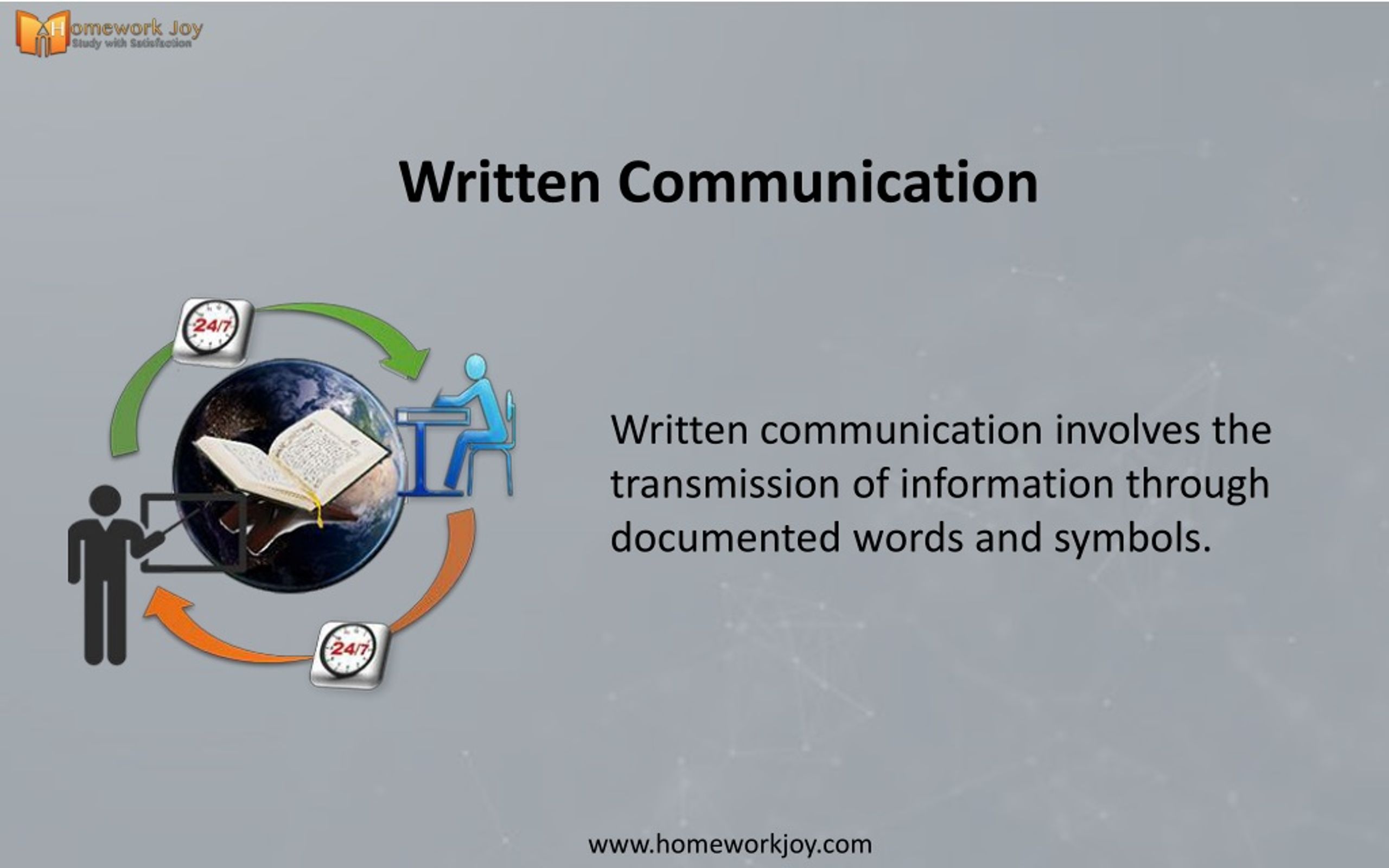 Homework Joy
Study with Satisfaction

Written Communication

24/7

24/7

Written communication involves the transmission of information through documented words and symbols.

www.homeworkjoy.com